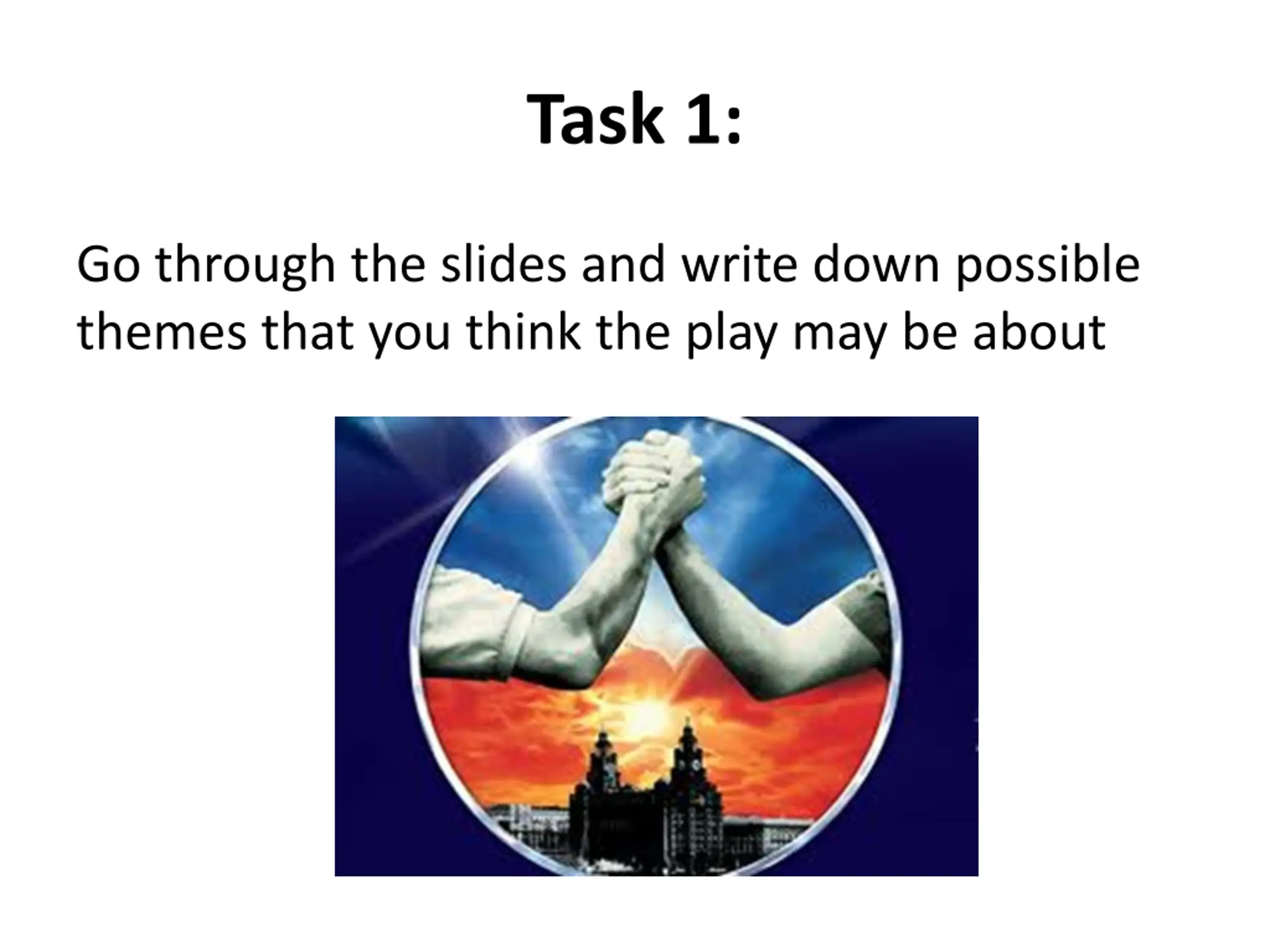 Task 1:

Go through the slides and write down possible themes that you think the play may be about